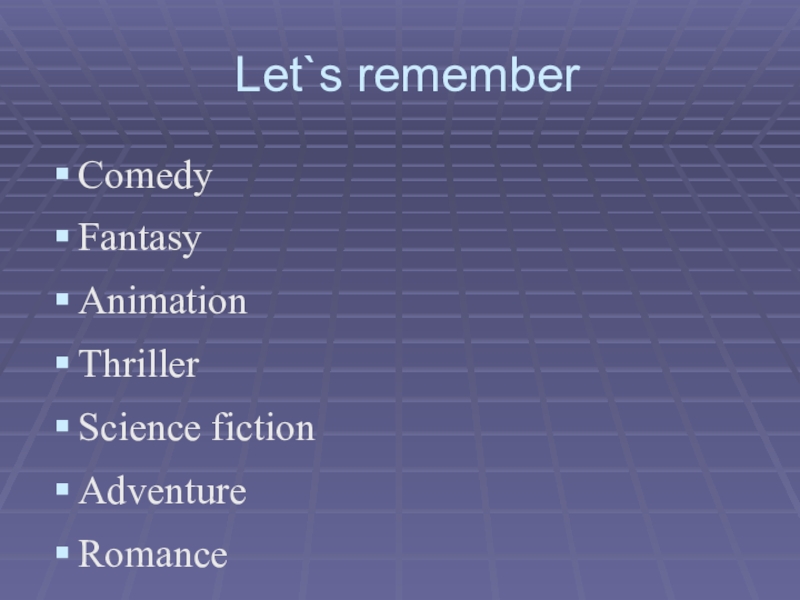 Let`s remember

- Comedy
- Fantasy
- Animation
- Thriller
- Science fiction
- Adventure
- Romance